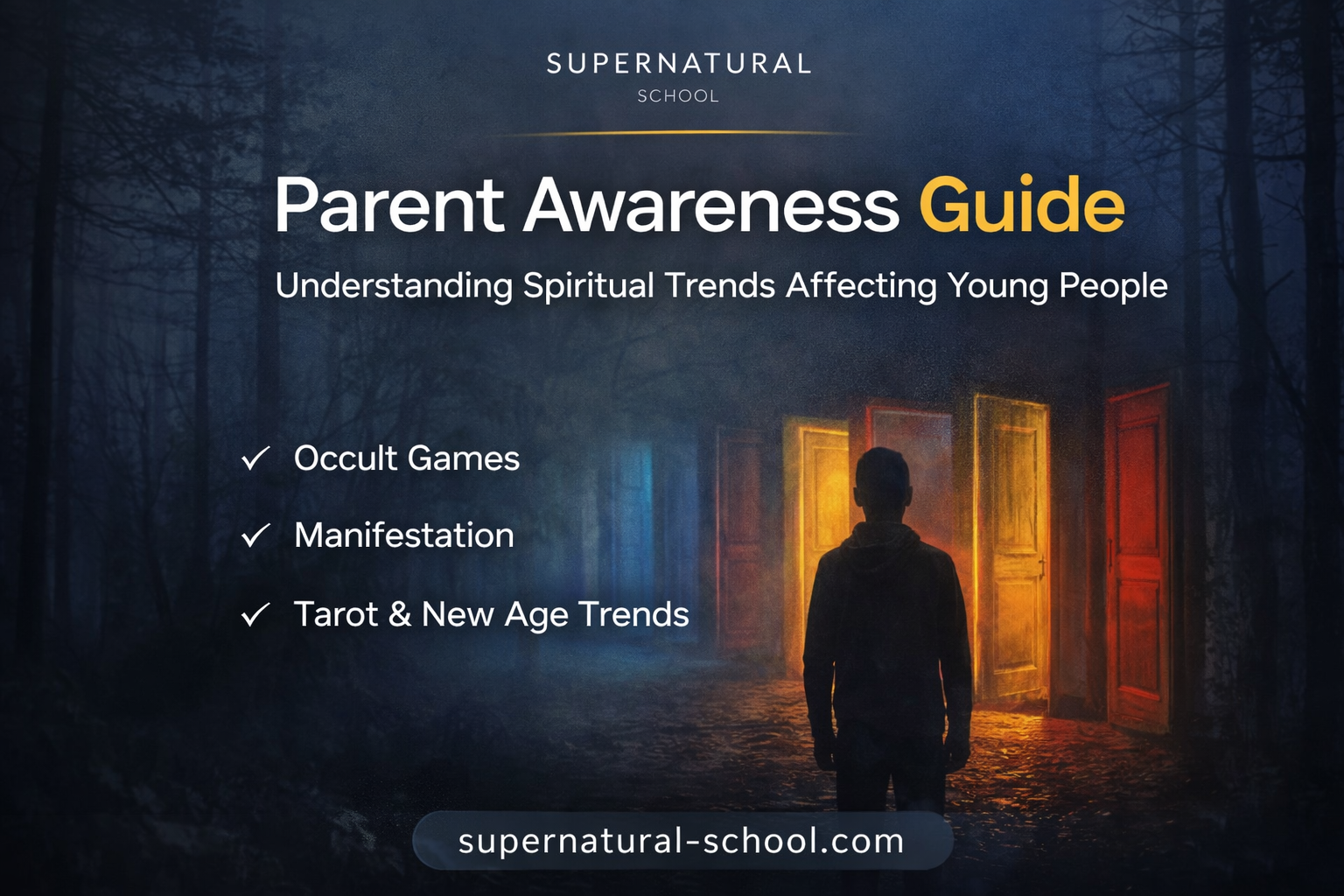 SUPERNATURAL
SCHOOL

Parent Awareness Guide

Understanding Spiritual Trends Affecting Young People

✓ Occult Games

✓ Manifestation

✓ Tarot & New Age Trends

supernatural-school.com